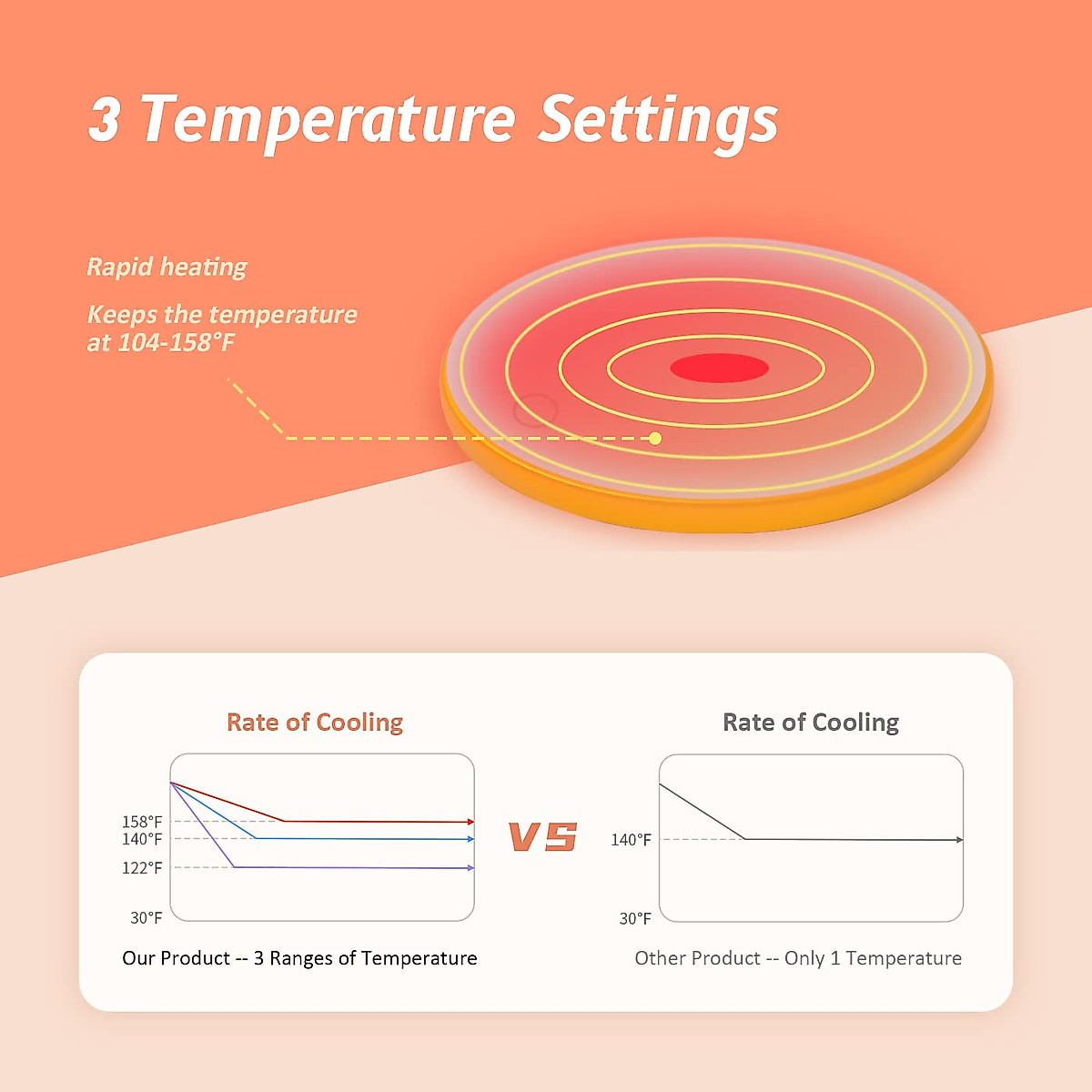 3 Temperature Settings

Rapid heating

Keeps the temperature at 104-158°F

Rate of Cooling

158°F
140°F
122°F
30°F

Our Product -- 3 Ranges of Temperature

VS

Rate of Cooling

140°F
30°F

Other Product -- Only 1 Temperature